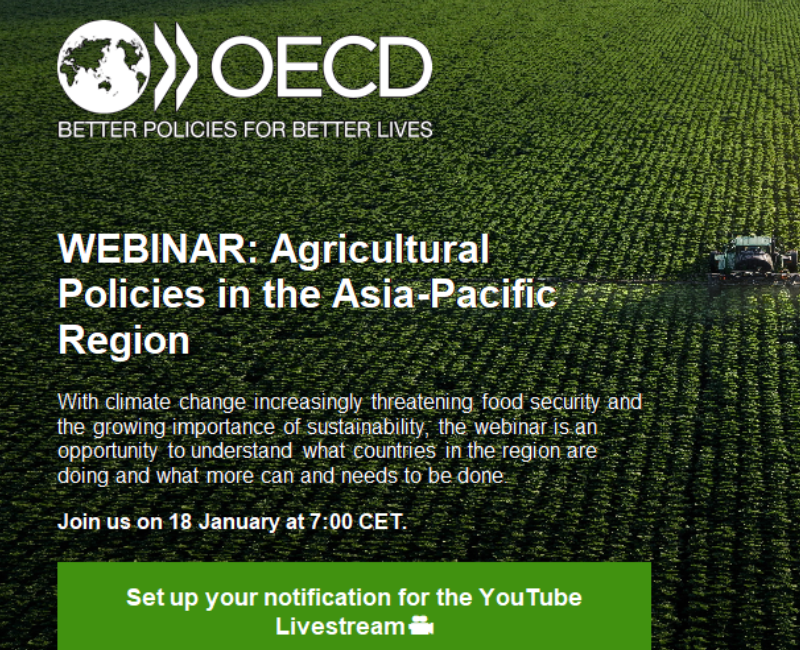 OECD
BETTER POLICIES FOR BETTER LIVES

WEBINAR: Agricultural Policies in the Asia-Pacific Region

With climate change increasingly threatening food security and the growing importance of sustainability, the webinar is an opportunity to understand what countries in the region are doing and what more can and needs to be done.

Join us on 18 January at 7:00 CET.

Set up your notification for the YouTube Livestream